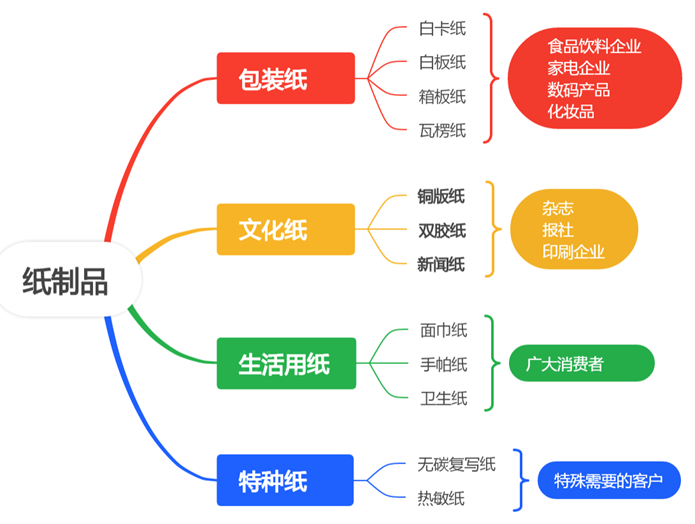 纸制品

包装纸

白卡纸
白板纸
箱板纸
瓦楞纸

食品饮料企业
家电企业
数码产品
化妆品

文化纸

铜版纸
双胶纸
新闻纸

杂志
报社
印刷企业

生活用纸

面巾纸
手帕纸
卫生纸

广大消费者

特种纸

无碳复写纸
热敏纸

特殊需要的客户